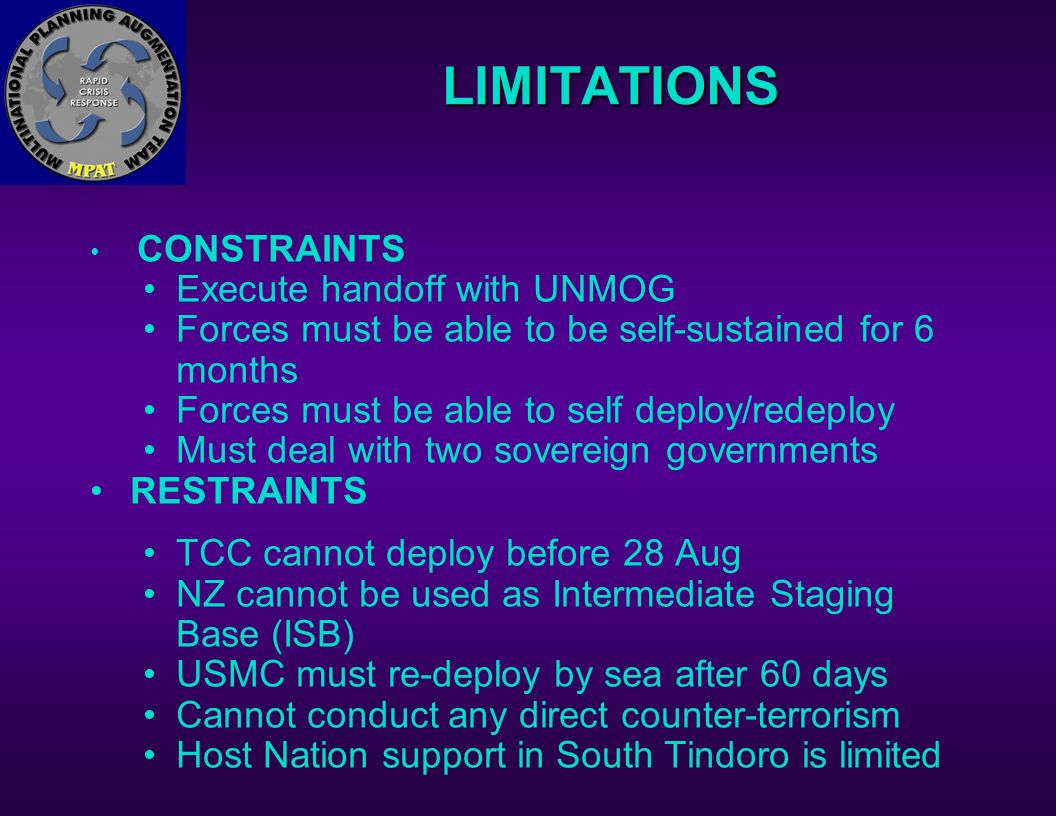 MULTINATIONAL PLANNING AUGMENTATION TEAM
RAPID CRISIS RESPONSE
MPAT

LIMITATIONS

• CONSTRAINTS
• Execute handoff with UNMOG
• Forces must be able to be self-sustained for 6 months
• Forces must be able to self deploy/redeploy
• Must deal with two sovereign governments
• RESTRAINTS
• TCC cannot deploy before 28 Aug
• NZ cannot be used as Intermediate Staging Base (ISB)
• USMC must re-deploy by sea after 60 days
• Cannot conduct any direct counter-terrorism
• Host Nation support in South Tindoro is limited